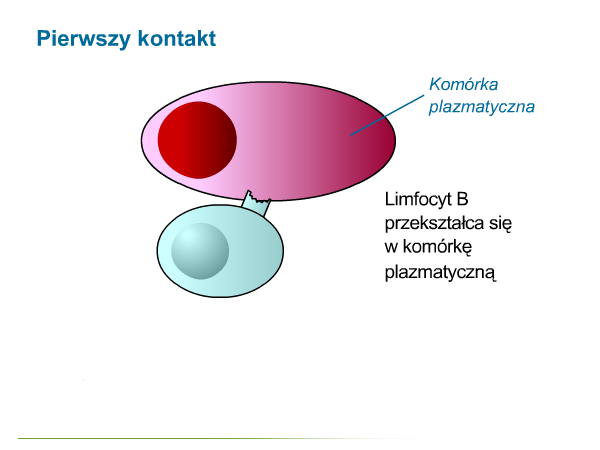 Pierwszy kontakt

Komórka plazmatyczna

Limfocyt B przekształca się w komórkę plazmatyczną